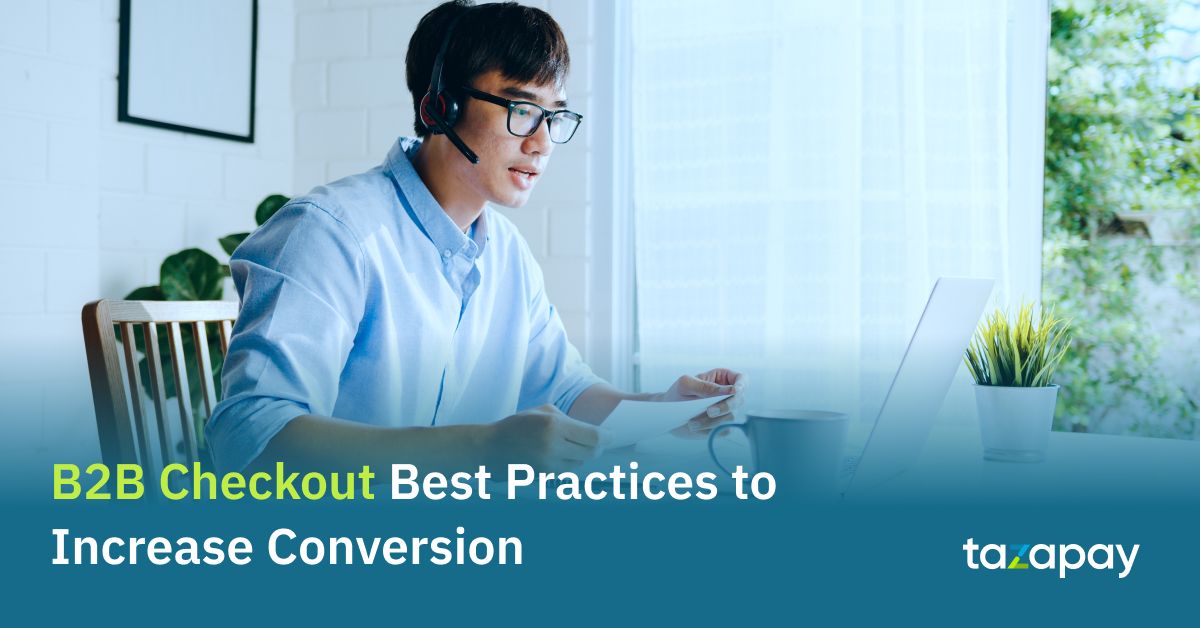 B2B Checkout Best Practices to Increase Conversion

tazapay